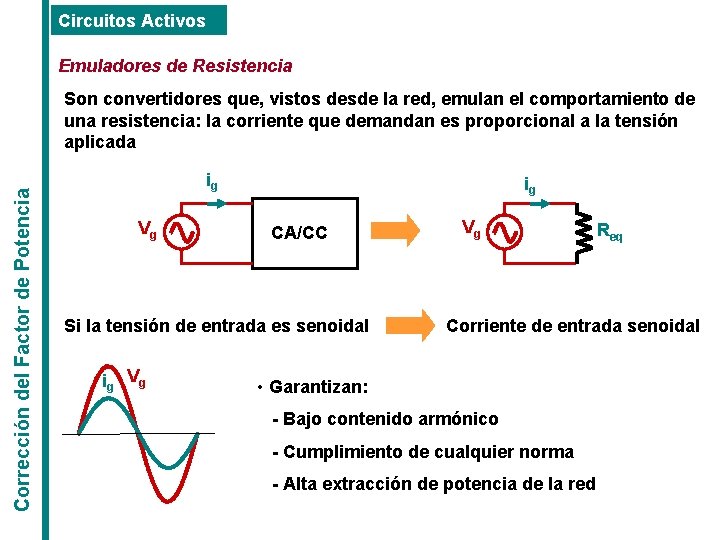 Corrección del Factor de Potencia

Circuitos Activos

Emuladores de Resistencia

Son convertidores que, vistos desde la red, emulan el comportamiento de una resistencia: la corriente que demandan es proporcional a la tensión aplicada

$i_g$

$V_g$

CA/CC

$i_g$

$V_g$

$R_{eq}$

Si la tensión de entrada es senoidal

Corriente de entrada senoidal

$i_g$ $V_g$

• Garantizan:

- Bajo contenido armónico

- Cumplimiento de cualquier norma

- Alta extracción de potencia de la red